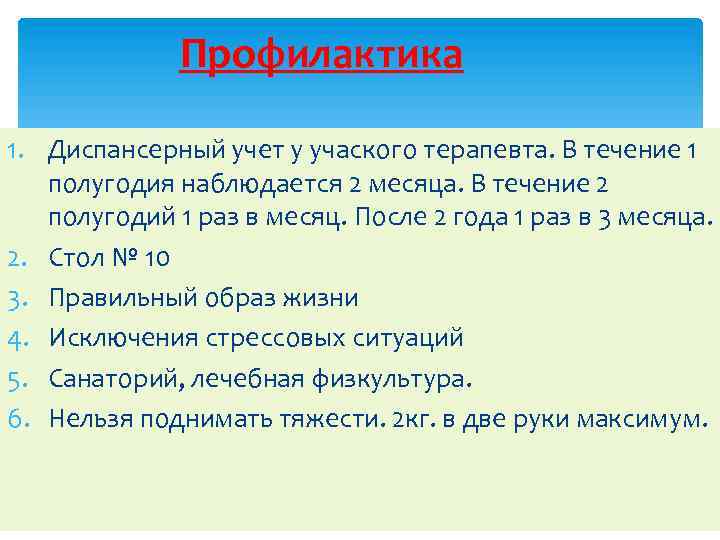 Профилактика

1. Диспансерный учет у учаского терапевта. В течение 1 полугодия наблюдается 2 месяца. В течение 2 полугодий 1 раз в месяц. После 2 года 1 раз в 3 месяца.
2. Стол № 10
3. Правильный образ жизни
4. Исключения стрессовых ситуаций
5. Санаторий, лечебная физкультура.
6. Нельзя поднимать тяжести. 2кг. в две руки максимум.